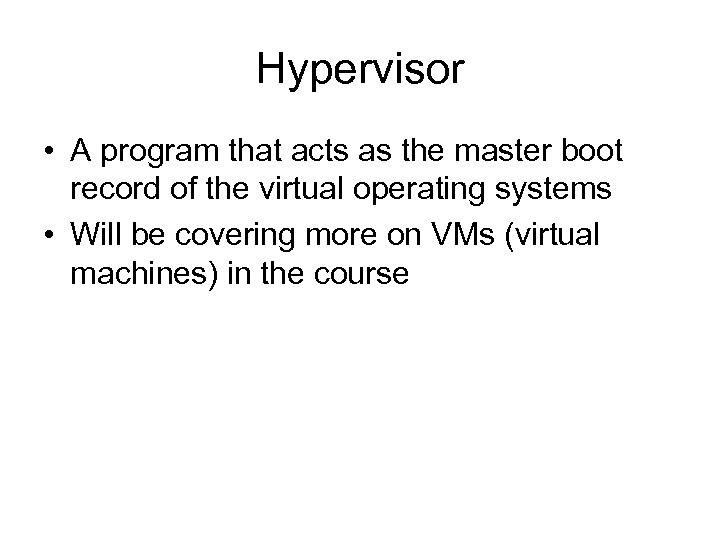 Hypervisor

• A program that acts as the master boot record of the virtual operating systems
• Will be covering more on VMs (virtual machines) in the course